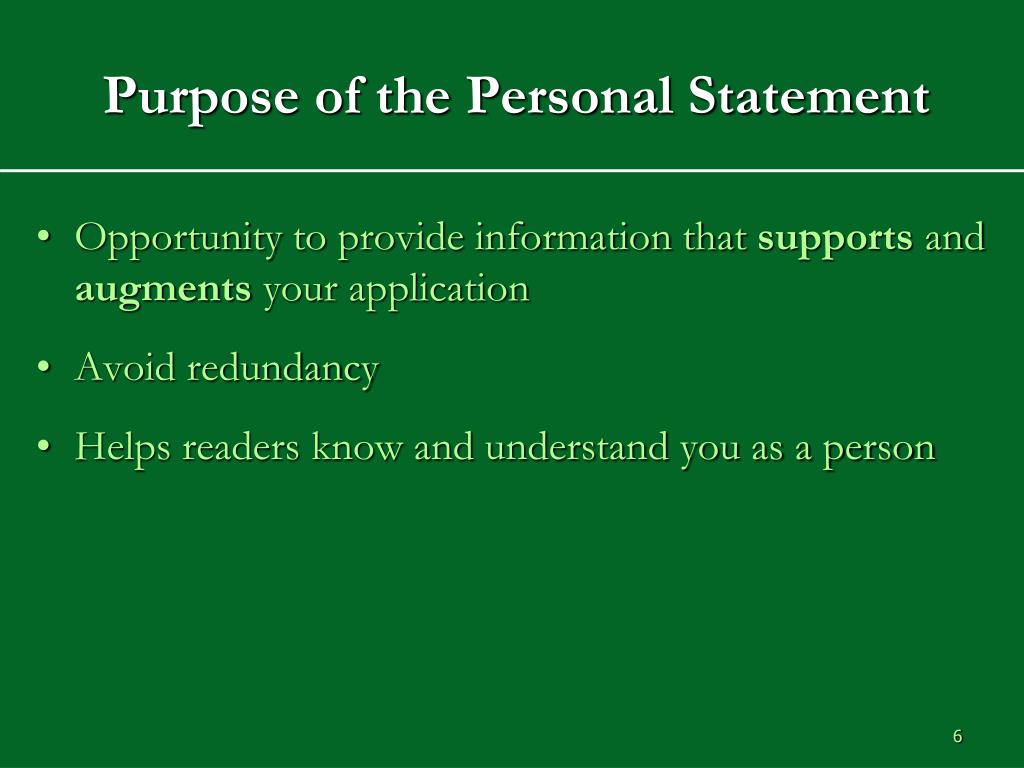 Purpose of the Personal Statement

• Opportunity to provide information that supports and augments your application

• Avoid redundancy

• Helps readers know and understand you as a person

6